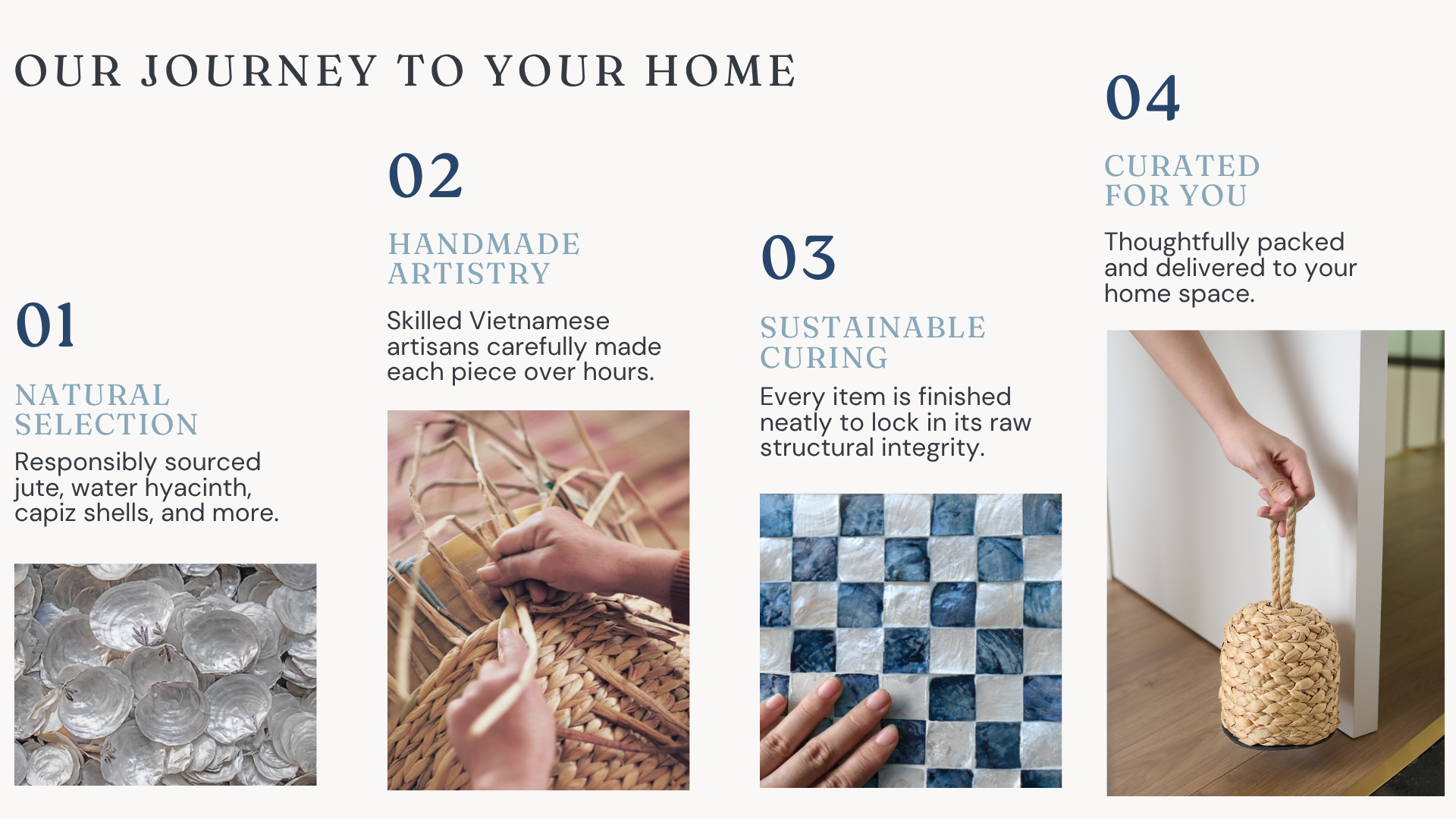 OUR JOURNEY TO YOUR HOME

01

NATURAL SELECTION

Responsibly sourced jute, water hyacinth, capiz shells, and more.

02

HANDMADE ARTISTRY

Skilled Vietnamese artisans carefully made each piece over hours.

03

SUSTAINABLE CURING

Every item is finished neatly to lock in its raw structural integrity.

04

CURATED FOR YOU

Thoughtfully packed and delivered to your home space.